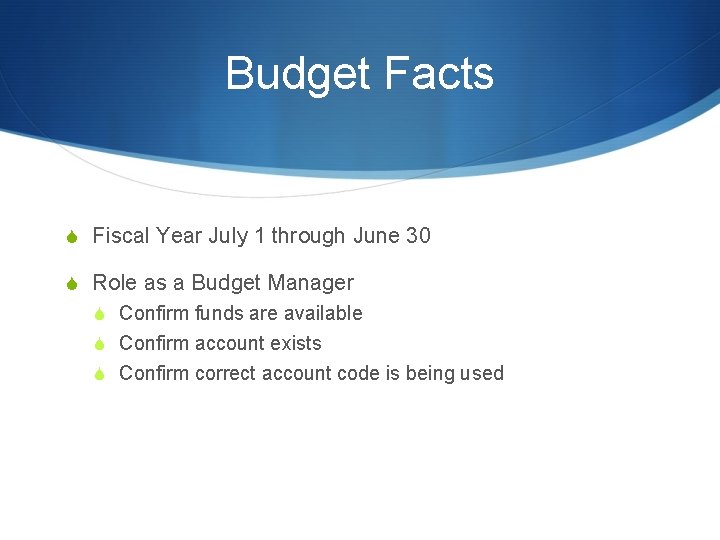 Budget Facts

Fiscal Year July 1 through June 30

Role as a Budget Manager
Confirm funds are available
Confirm account exists
Confirm correct account code is being used